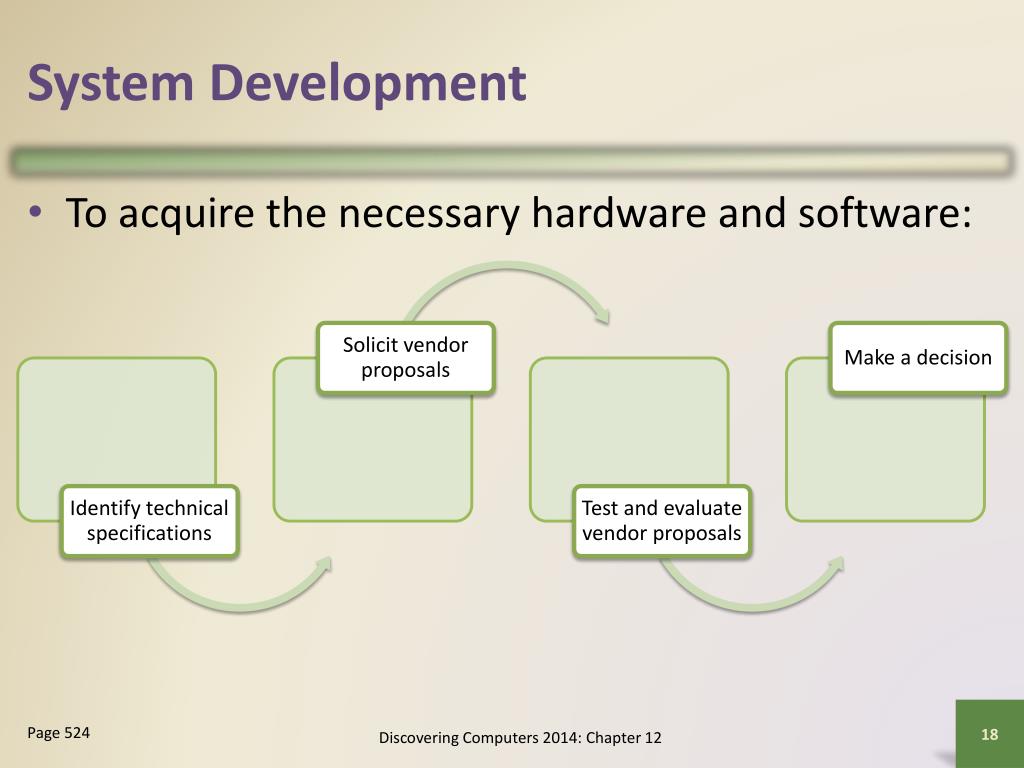 System Development

• To acquire the necessary hardware and software:

Identify technical specifications

Solicit vendor proposals

Test and evaluate vendor proposals

Make a decision

Page 524

Discovering Computers 2014: Chapter 12

18